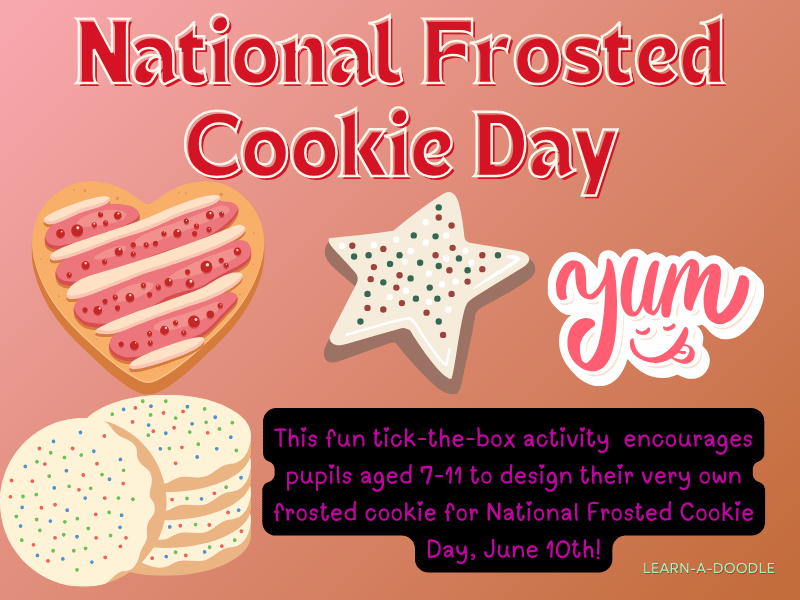 National Frosted Cookie Day

yum

This fun tick-the-box activity encourages pupils aged 7-11 to design their very own frosted cookie for National Frosted Cookie Day, June 10th!

LEARN-A-DOODLE